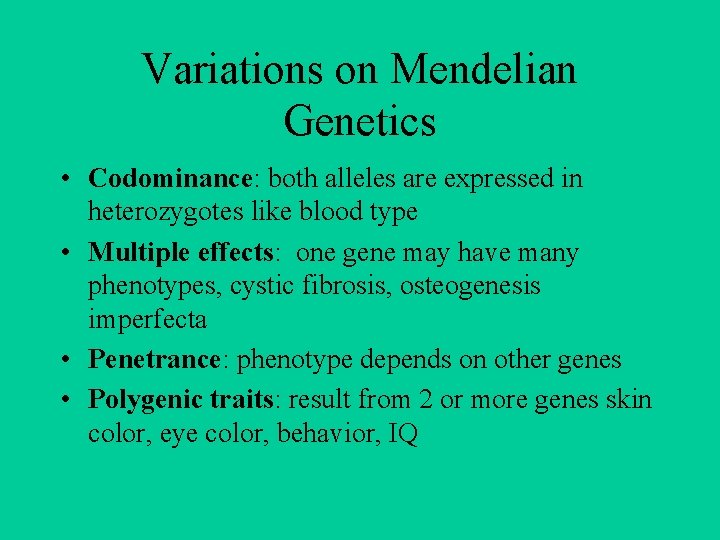 Variations on Mendelian Genetics

• Codominance: both alleles are expressed in heterozygotes like blood type
• Multiple effects: one gene may have many phenotypes, cystic fibrosis, osteogenesis imperfecta
• Penetrance: phenotype depends on other genes
• Polygenic traits: result from 2 or more genes skin color, eye color, behavior, IQ